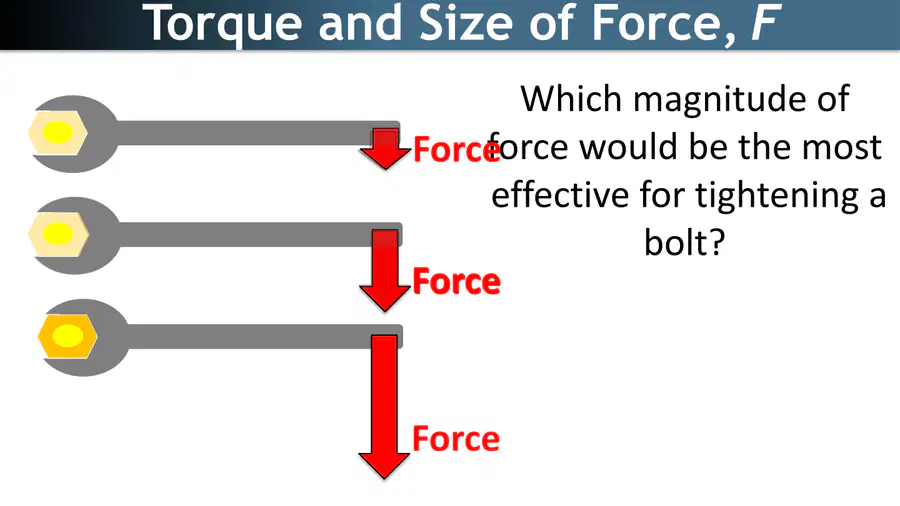 Torque and Size of Force, $F$

Which magnitude of force would be the most effective for tightening a bolt?

Force

Force

Force